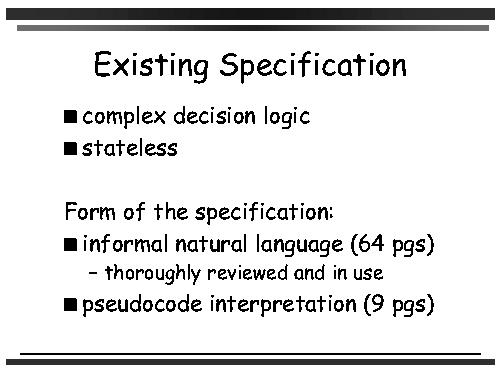 Existing Specification

■ complex decision logic
■ stateless

Form of the specification:
■ informal natural language (64 pgs)
– thoroughly reviewed and in use
■ pseudocode interpretation (9 pgs)